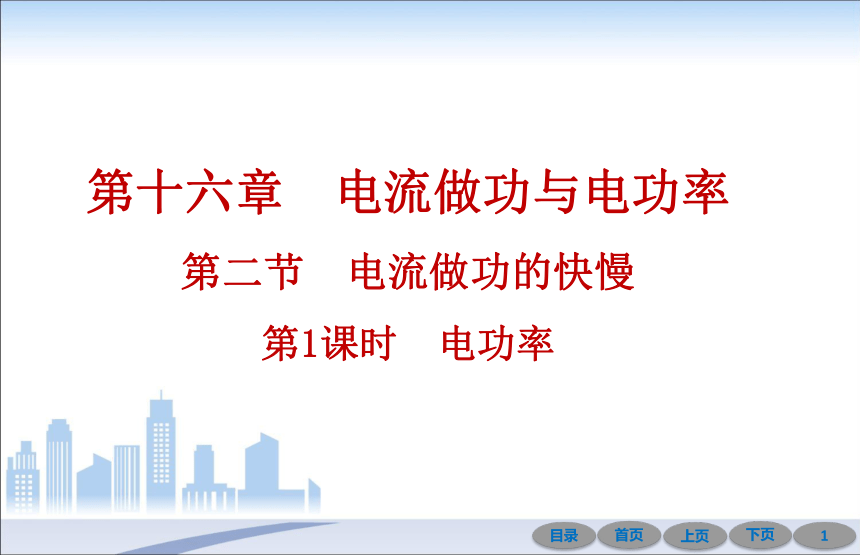 第十六章　电流做功与电功率

第二节　电流做功的快慢

第1课时　电功率

目录 首页 上页 下页 1